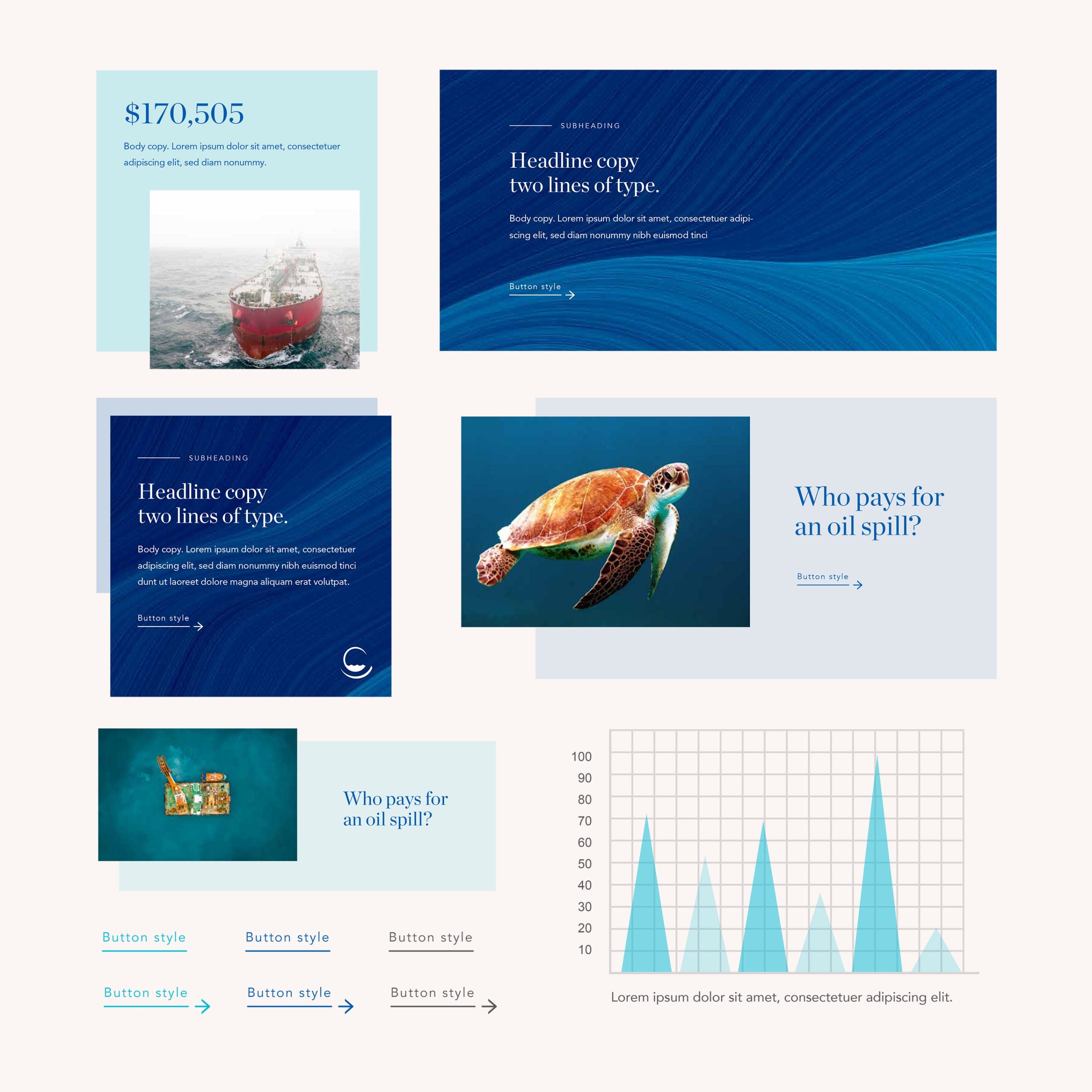 $170,505

Body copy. Lorem ipsum dolor sit amet, consectetuer adipiscing elit, sed diam nonummy.

SUBHEADING

Headline copy two lines of type.

Body copy. Lorem ipsum dolor sit amet, consectetuer adipiscing elit, sed diam nonummy nibh euismod tinci

Button style

SUBHEADING

Headline copy two lines of type.

Body copy. Lorem ipsum dolor sit amet, consectetuer adipiscing elit, sed diam nonummy nibh euismod tinci dunt ut laoreet dolore magna aliquam erat volutpat.

Button style

Who pays for an oil spill?

Button style

Who pays for an oil spill?

Button style

Button style

Button style

Button style

Button style

Button style

100
90
80
70
60
50
40
30
20
10

Lorem ipsum dolor sit amet, consectetuer adipiscing elit.